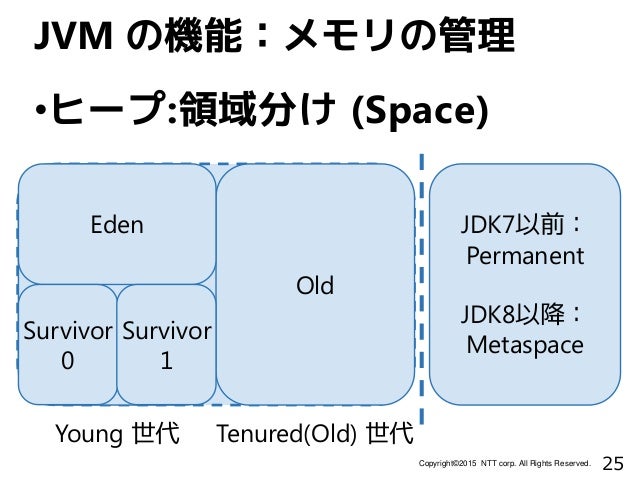 JVM の機能：メモリの管理

•ヒープ:領域分け (Space)

Eden

Survivor 0

Survivor 1

Old

JDK7以前：
Permanent

JDK8以降：
Metaspace

Young 世代

Tenured(Old) 世代

Copyright©2015 NTT corp. All Rights Reserved.

25